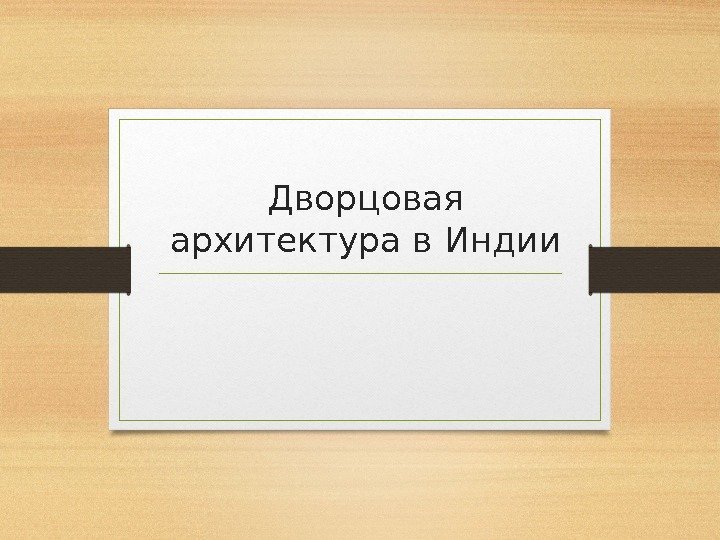 Дворцовая архитектура в Индии